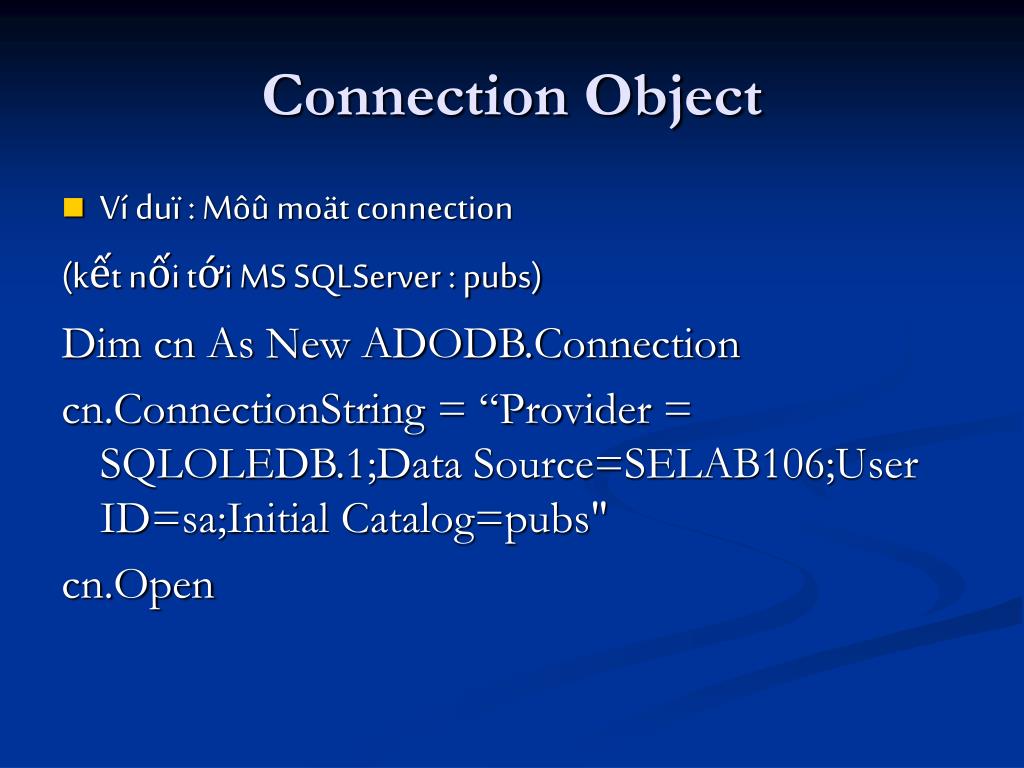 Connection Object

Ví duï : Môû moät connection

(kết nối tới MS SQLServer : pubs)

Dim cn As New ADODB.Connection

cn.ConnectionString = “Provider = SQLOLEDB.1;Data Source=SELAB106;User ID=sa;Initial Catalog=pubs"

cn.Open